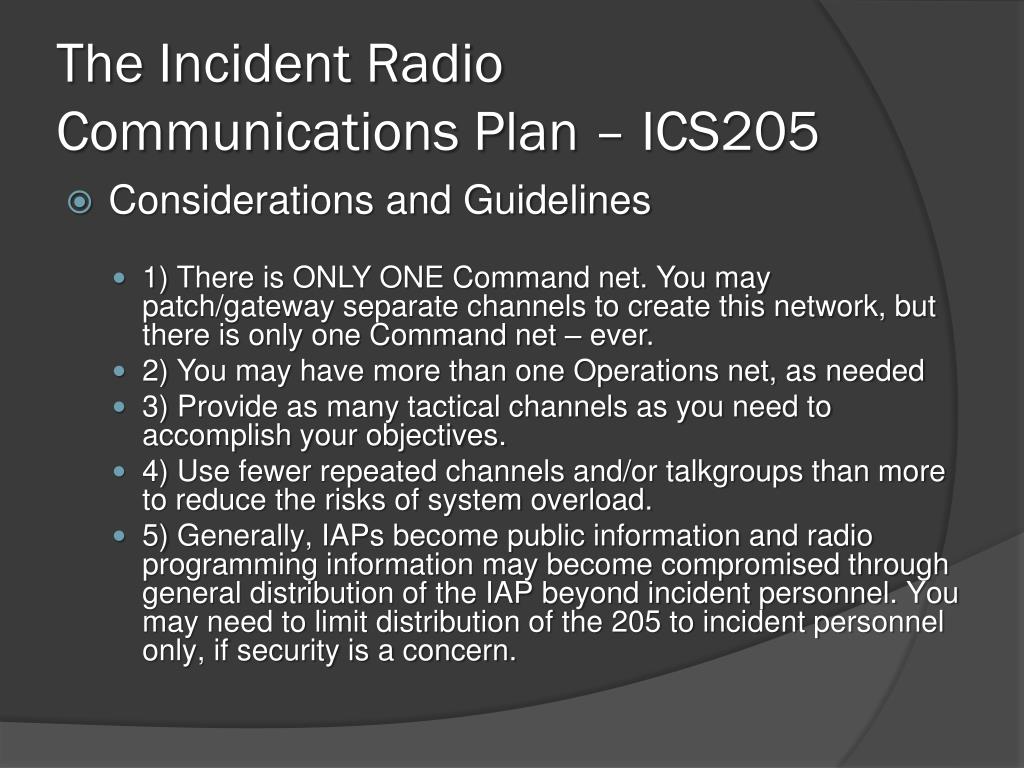 The Incident Radio Communications Plan – ICS205

Considerations and Guidelines

1) There is ONLY ONE Command net. You may patch/gateway separate channels to create this network, but there is only one Command net – ever.

2) You may have more than one Operations net, as needed

3) Provide as many tactical channels as you need to accomplish your objectives.

4) Use fewer repeated channels and/or talkgroups than more to reduce the risks of system overload.

5) Generally, IAPs become public information and radio programming information may become compromised through general distribution of the IAP beyond incident personnel. You may need to limit distribution of the 205 to incident personnel only, if security is a concern.